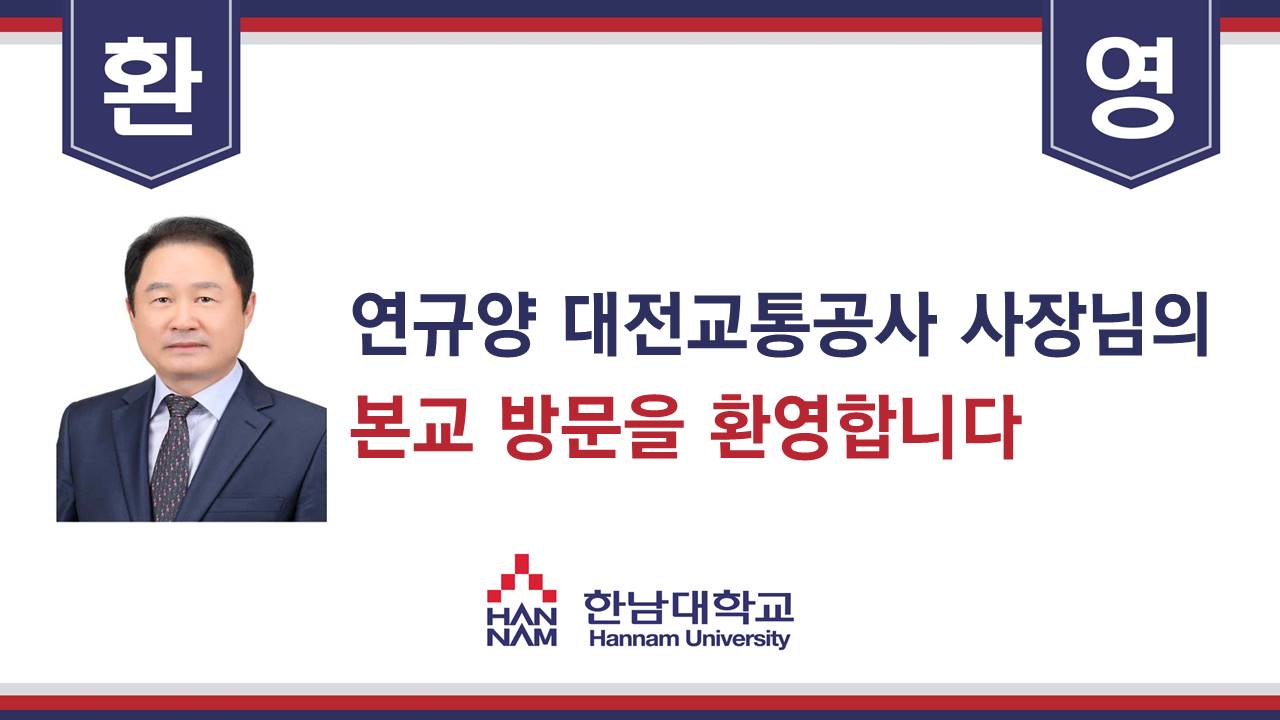 환

영

연규양 대전교통공사 사장님의
본교 방문을 환영합니다

HAN
NAM

한남대학교
Hannam University